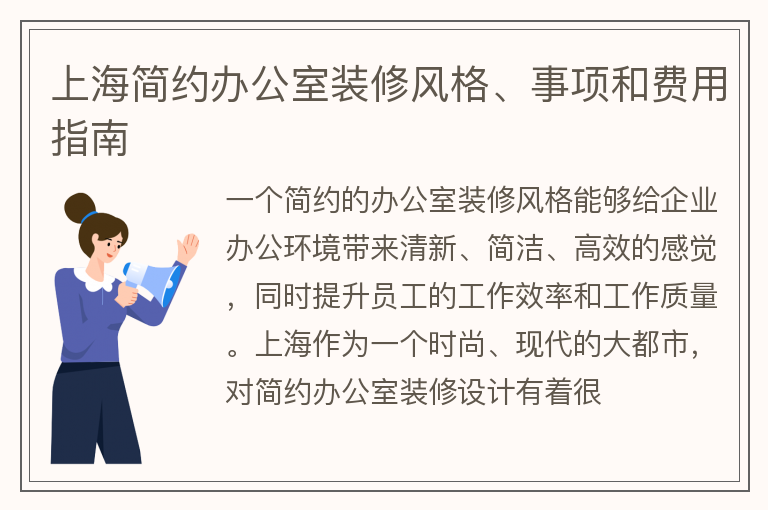 上海简约办公室装修风格、事项和费用指南

一个简约的办公室装修风格能够给企业办公环境带来清新、简洁、高效的感觉，同时提升员工的工作效率和工作质量。上海作为一个时尚、现代的大都市，对简约办公室装修设计有着很